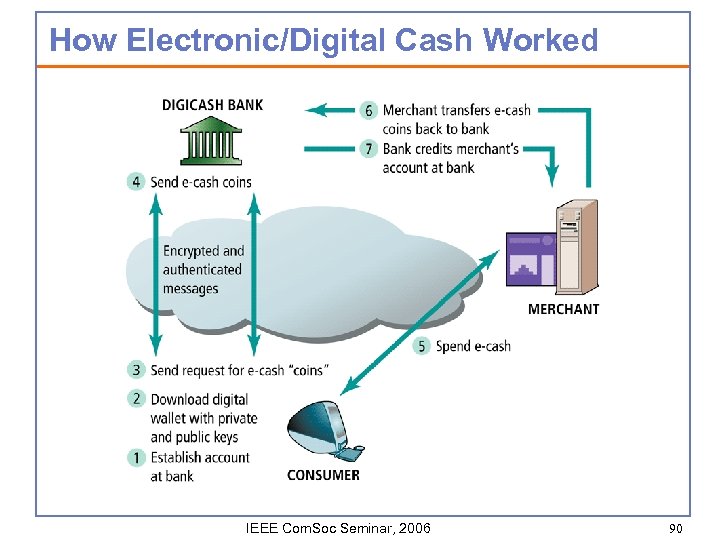 How Electronic/Digital Cash Worked

DIGICASH BANK

6 Merchant transfers e-cash coins back to bank

7 Bank credits merchant's account at bank

4 Send e-cash coins

Encrypted and authenticated messages

MERCHANT

5 Spend e-cash

3 Send request for e-cash "coins"

2 Download digital wallet with private and public keys

1 Establish account at bank

CONSUMER

IEEE ComSoc Seminar, 2006

90